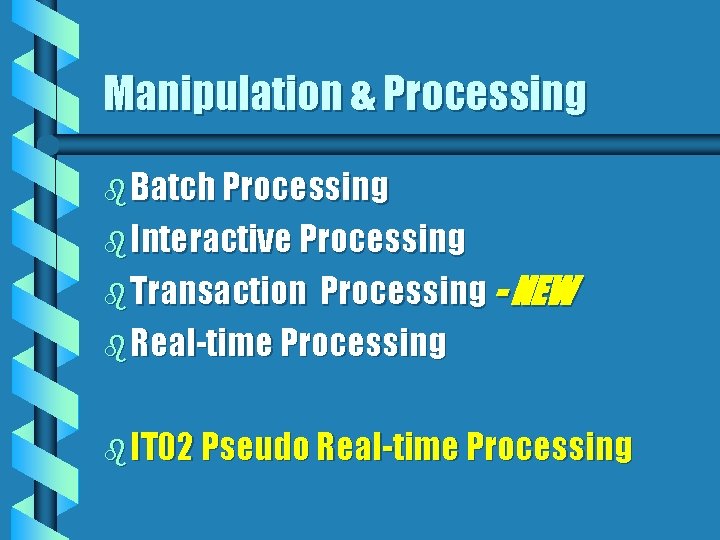 Manipulation & Processing

Batch Processing
Interactive Processing
Transaction Processing - NEW
Real-time Processing

IT02 Pseudo Real-time Processing